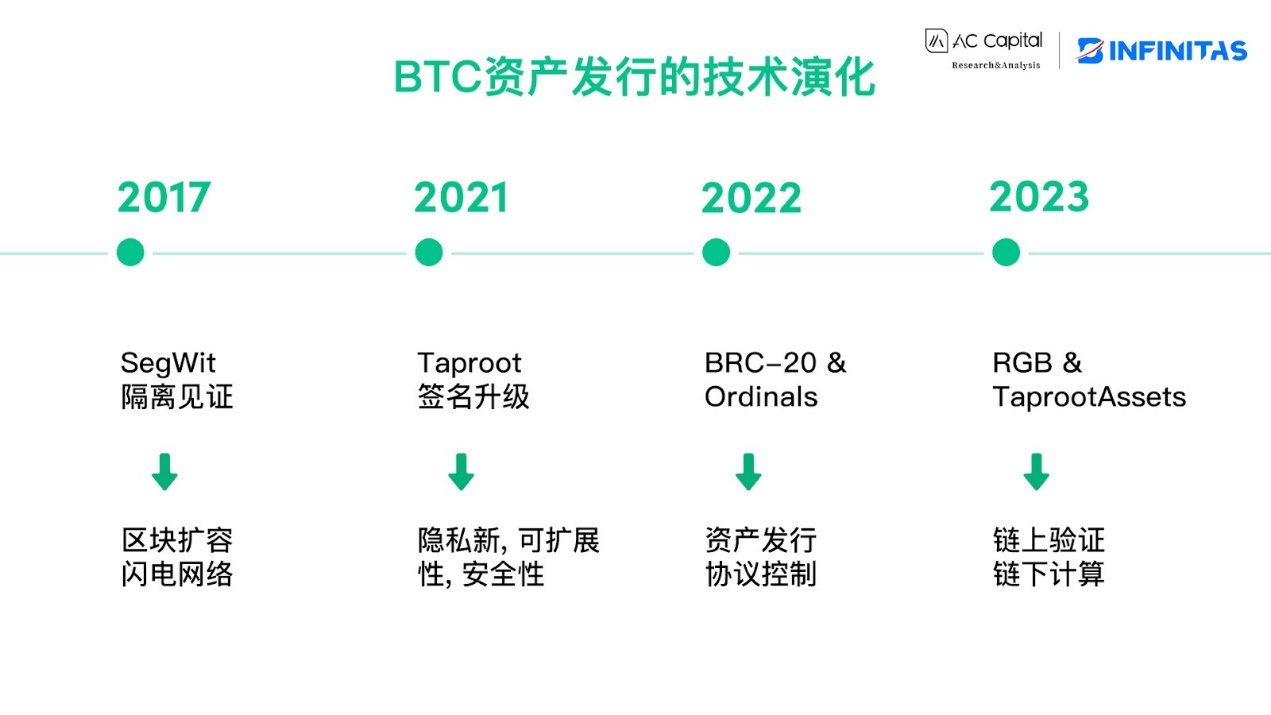 BTC资产发行的技术演化

AC Capital
Research&Analysis

INFINITAS

2017

SegWit
隔离见证

区块扩容
闪电网络

2021

Taproot
签名升级

隐私新, 可扩展性, 安全性

2022

BRC-20 & Ordinals

资产发行
协议控制

2023

RGB & TaprootAssets

链上验证
链下计算